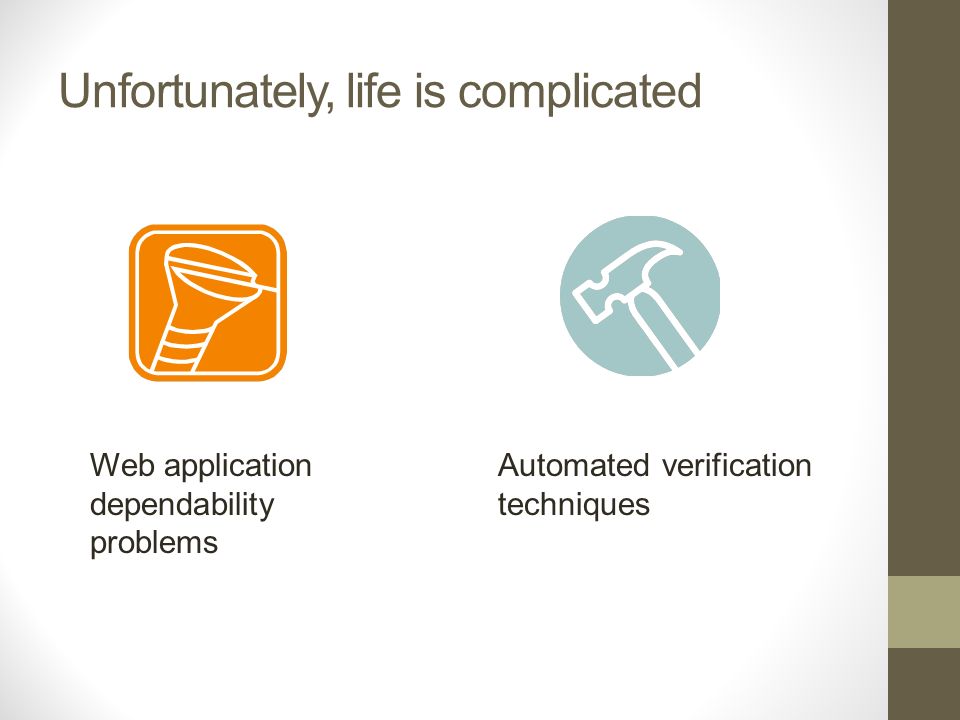 Unfortunately, life is complicated

Web application dependability problems

Automated verification techniques